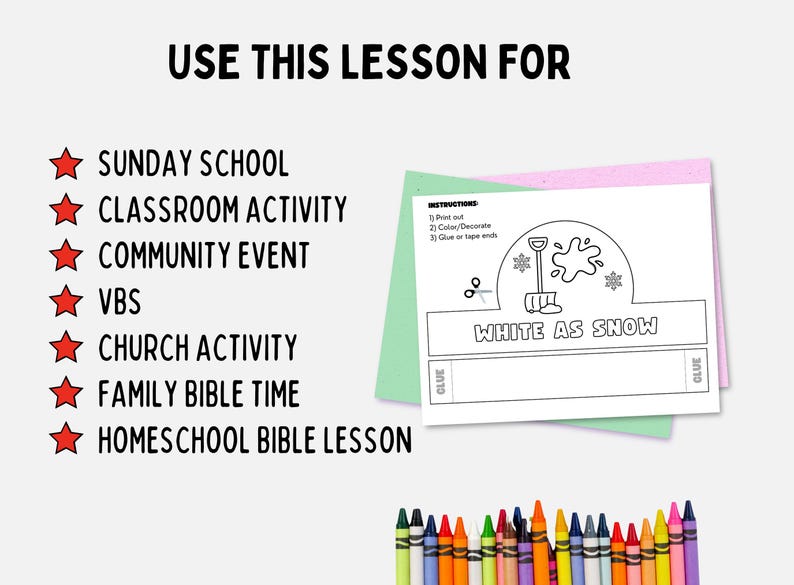 USE THIS LESSON FOR

SUNDAY SCHOOL
CLASSROOM ACTIVITY
COMMUNITY EVENT
VBS
CHURCH ACTIVITY
FAMILY BIBLE TIME
HOMESCHOOL BIBLE LESSON

INSTRUCTIONS:
1) Print out
2) Color/Decorate
3) Glue or tape ends

WHITE AS SNOW

GLUE

GLUE